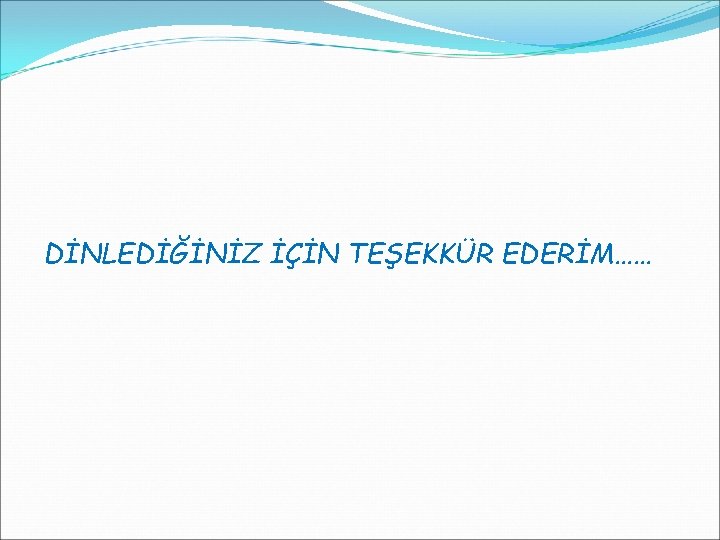 DİNLEDİĞİNİZ İÇİN TEŞEKKÜR EDERİM……